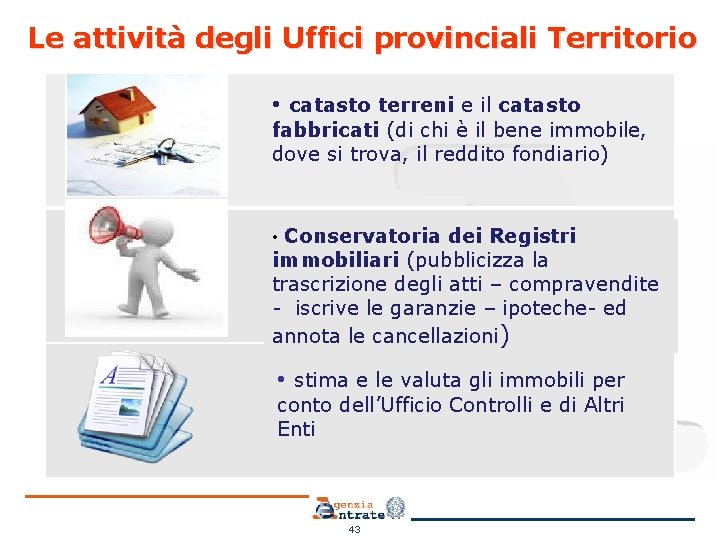 Le attività degli Uffici provinciali Territorio

• catasto terreni e il catasto fabbricati (di chi è il bene immobile, dove si trova, il reddito fondiario)

• Conservatoria dei Registri immobiliari (pubblicizza la trascrizione degli atti – compravendite - iscrive le garanzie – ipoteche- ed annota le cancellazioni)

• stima e le valuta gli immobili per conto dell'Ufficio Controlli e di Altri Enti

Agenzia Entrate

43